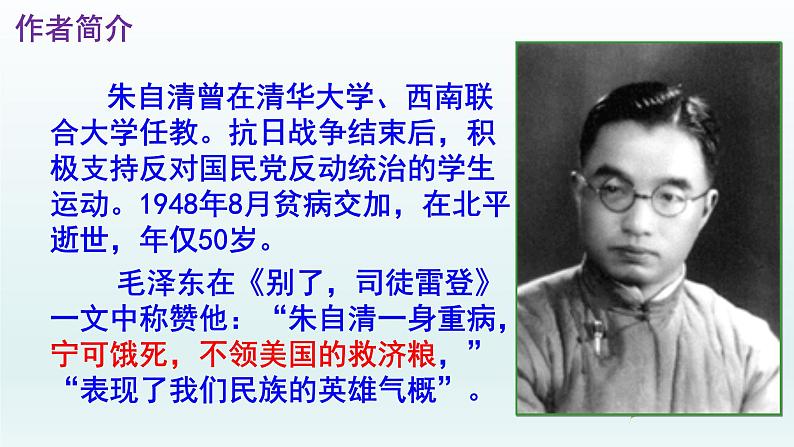 作者简介

朱自清曾在清华大学、西南联合大学任教。抗日战争结束后，积极支持反对国民党反动统治的学生运动。1948年8月贫病交加，在北平逝世，年仅50岁。

毛泽东在《别了，司徒雷登》一文中称赞他：“朱自清一身重病，宁可饿死，不领美国的救济粮，”“表现了我们民族的英雄气概”。